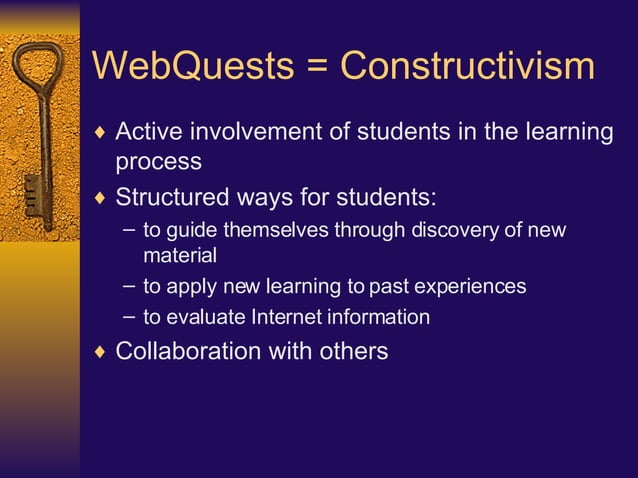 WebQuests = Constructivism

♦ Active involvement of students in the learning process
♦ Structured ways for students:
– to guide themselves through discovery of new material
– to apply new learning to past experiences
– to evaluate Internet information
♦ Collaboration with others